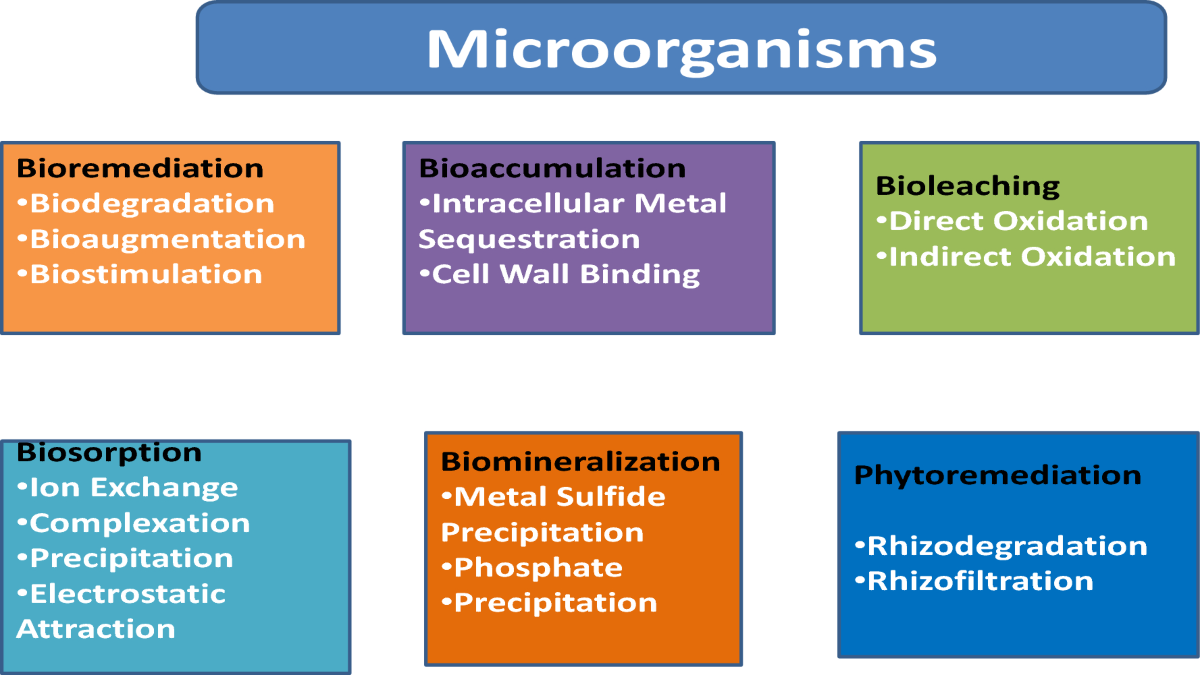 Microorganisms

Bioremediation
•Biodegradation
•Bioaugmentation
•Biostimulation

Bioaccumulation
•Intracellular Metal Sequestration
•Cell Wall Binding

Bioleaching
•Direct Oxidation
•Indirect Oxidation

Biosorption
•Ion Exchange
•Complexation
•Precipitation
•Electrostatic Attraction

Biomineralization
•Metal Sulfide Precipitation
•Phosphate
•Precipitation

Phytoremediation

•Rhizodegradation
•Rhizofiltration